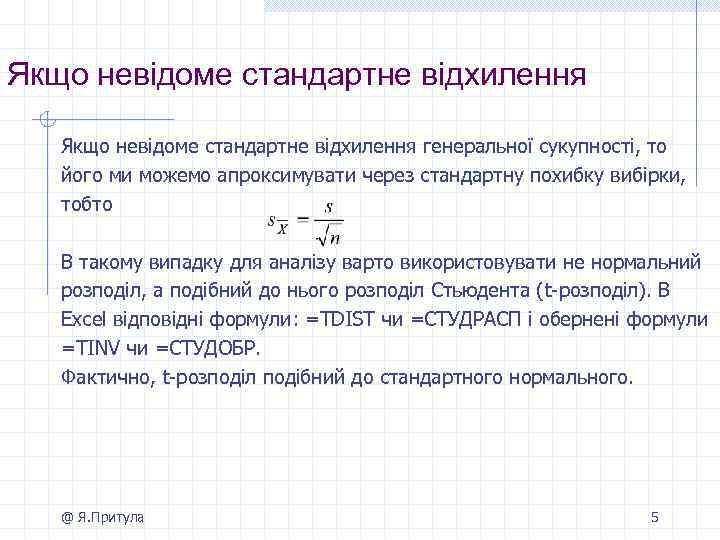 Якщо невідоме стандартне відхилення

Якщо невідоме стандартне відхилення генеральної сукупності, то його ми можемо апроксимувати через стандартну похибку вибірки, тобто

$s_{\overline{X}} = \frac{s}{\sqrt{n}}$

В такому випадку для аналізу варто використовувати не нормальний розподіл, а подібний до нього розподіл Стьюдента (t-розподіл). В Excel відповідні формули: =TDIST чи =СТУДРАСП і обернені формули =TINV чи =СТУДОБР.
Фактично, t-розподіл подібний до стандартного нормального.

@ Я.Притула

5